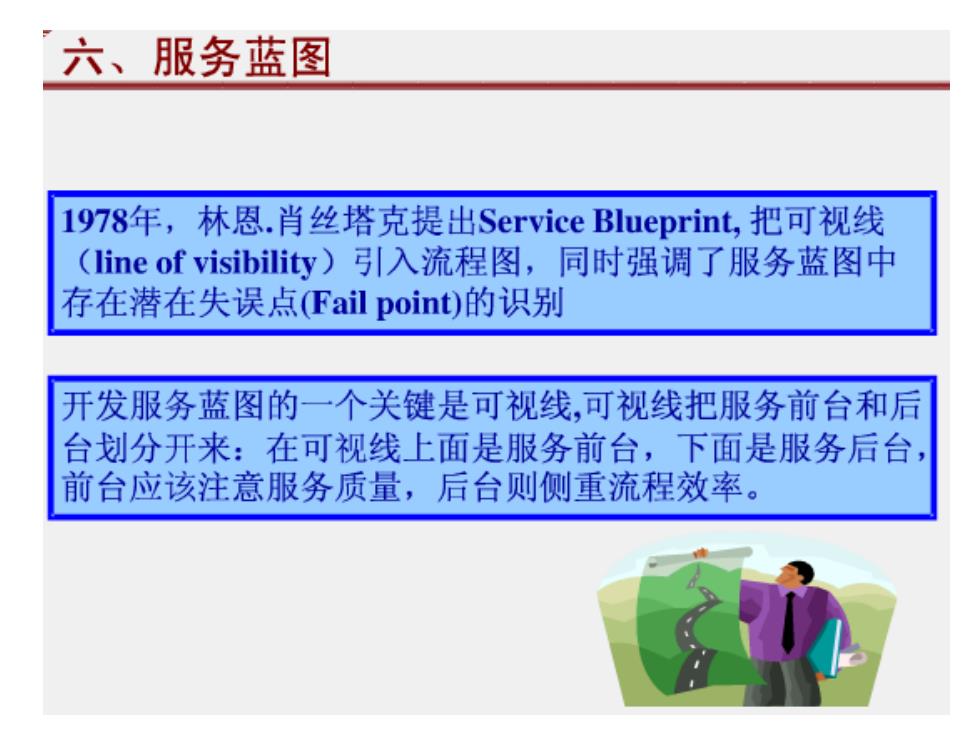 六、服务蓝图

1978年，林恩.肖丝塔克提出Service Blueprint, 把可视线（line of visibility）引入流程图，同时强调了服务蓝图中存在潜在失误点(Fail point)的识别

开发服务蓝图的一个关键是可视线,可视线把服务前台和后台划分开来：在可视线上面是服务前台，下面是服务后台，前台应该注意服务质量，后台则侧重流程效率。